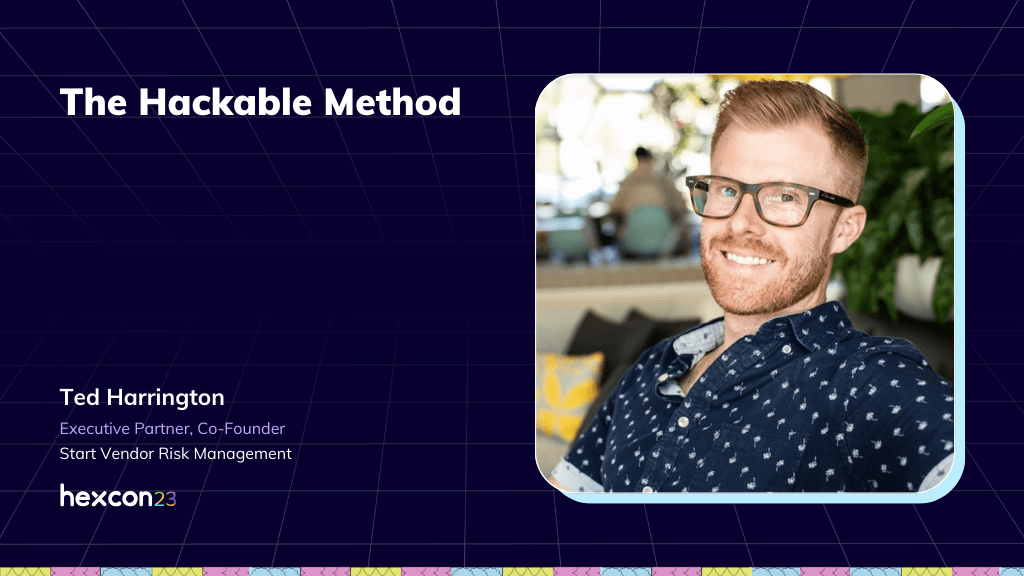 The Hackable Method

Ted Harrington

Executive Partner, Co-Founder

Start Vendor Risk Management

hexcon23